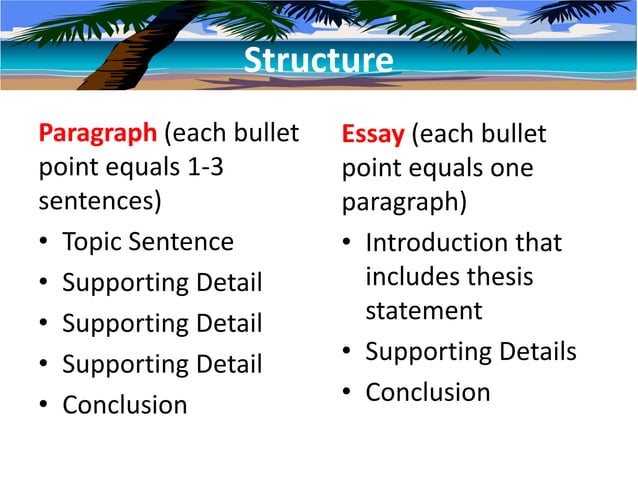 Structure

Paragraph (each bullet point equals 1-3 sentences)

• Topic Sentence
• Supporting Detail
• Supporting Detail
• Supporting Detail
• Conclusion

Essay (each bullet point equals one paragraph)

• Introduction that includes thesis statement
• Supporting Details
• Conclusion